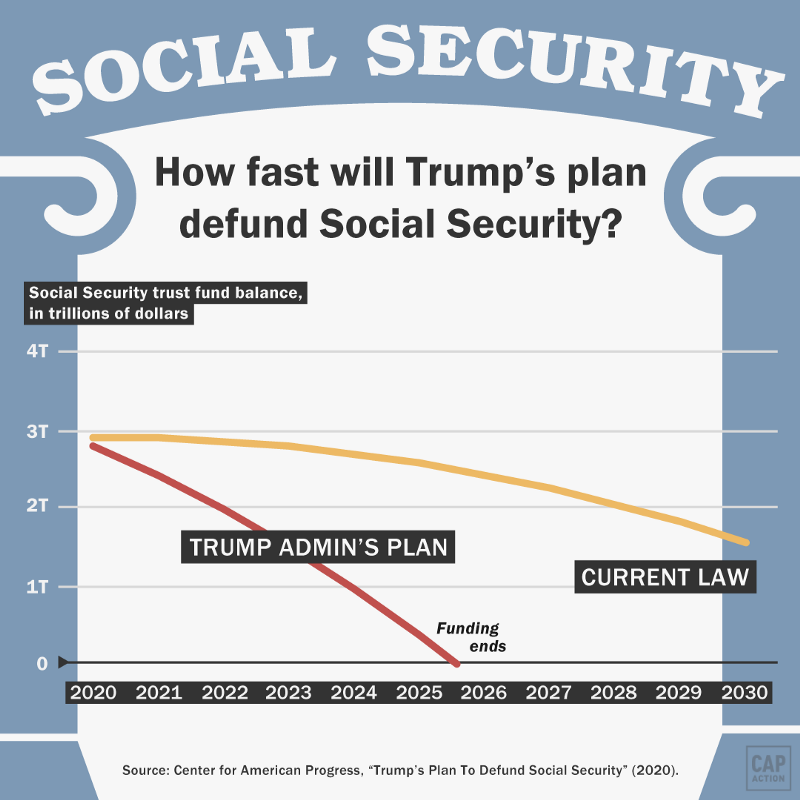 SOCIAL SECURITY

How fast will Trump's plan defund Social Security?

Social Security trust fund balance, in trillions of dollars

4T
3T
2T
1T
0

TRUMP ADMIN'S PLAN

CURRENT LAW

Funding ends

2020 2021 2022 2023 2024 2025 2026 2027 2028 2029 2030

Source: Center for American Progress, "Trump's Plan To Defund Social Security" (2020).

CAP ACTION